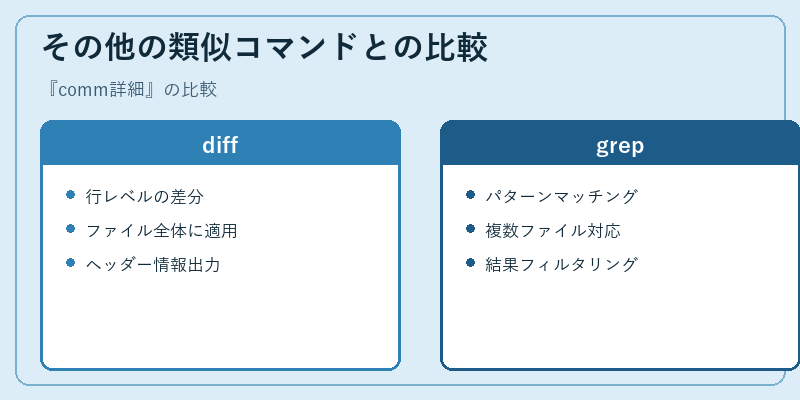 その他の類似コマンドとの比較

『comm詳細』の比較

diff

- 行レベルの差分
- ファイル全体に適用
- ヘッダー情報出力

grep

- パターンマッチング
- 複数ファイル対応
- 結果フィルタリング